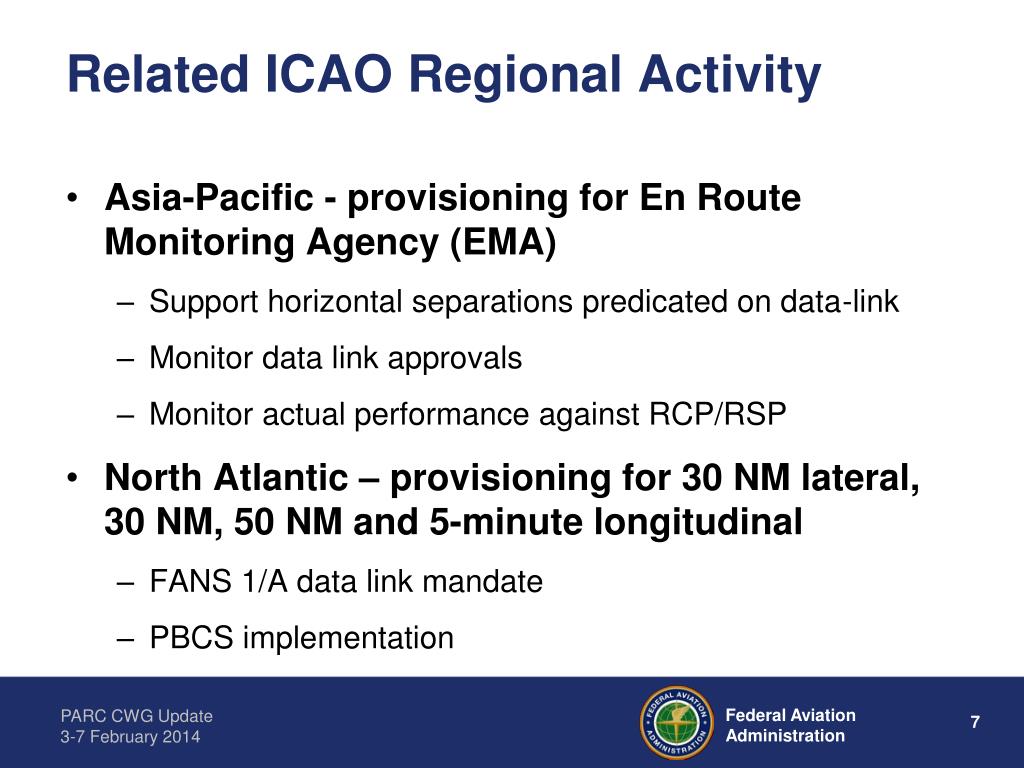 Related ICAO Regional Activity

• Asia-Pacific - provisioning for En Route Monitoring Agency (EMA)
– Support horizontal separations predicated on data-link
– Monitor data link approvals
– Monitor actual performance against RCP/RSP

• North Atlantic – provisioning for 30 NM lateral, 30 NM, 50 NM and 5-minute longitudinal
– FANS 1/A data link mandate
– PBCS implementation

PARC CWG Update
3-7 February 2014

FEDERAL AVIATION ADMINISTRATION

Federal Aviation Administration

7